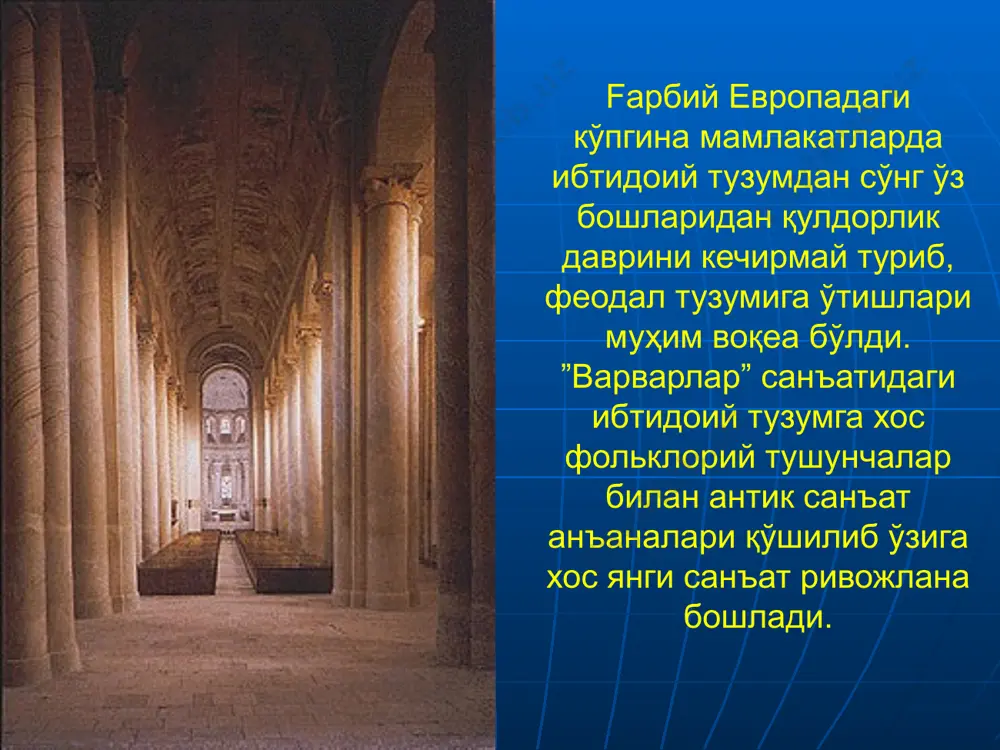 Ғарбий Европадаги кўпгина мамлакатларда ибтидоий тузумдан сўнг ўз бошларидан қулдорлик даврини кечирмай туриб, феодал тузумига ўтишлари муҳим воқеа бўлди. ”Варварлар” санъатидаги ибтидоий тузумга хос фольклорий тушунчалар билан антик санъат анъаналари қўшилиб ўзига хос янги санъат ривожлана бошлади.